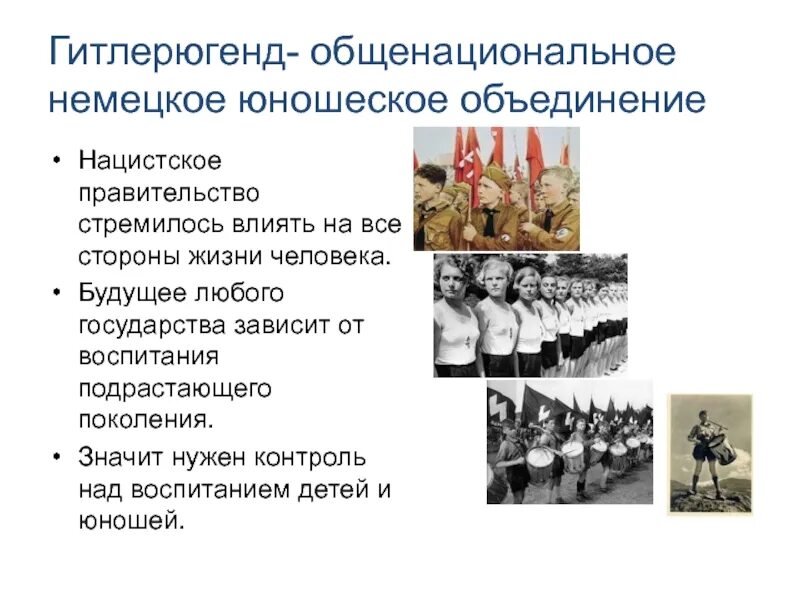 Гитлерюгенд- общенациональное немецкое юношеское объединение

• Нацистское правительство стремилось влиять на все стороны жизни человека.
• Будущее любого государства зависит от воспитания подрастающего поколения.
• Значит нужен контроль над воспитанием детей и юношей.